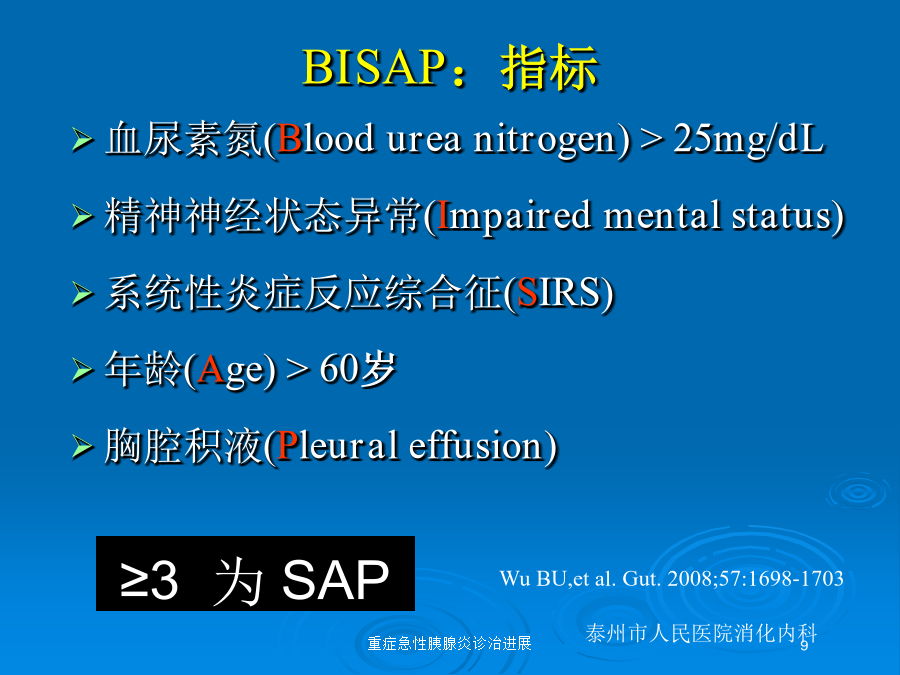 BISAP：指标

➢ 血尿素氮(Blood urea nitrogen) > 25mg/dL

➢ 精神神经状态异常(Impaired mental status)

➢ 系统性炎症反应综合征(SIRS)

➢ 年龄(Age) > 60岁

➢ 胸腔积液(Pleural effusion)

≥3 为 SAP

Wu BU,et al. Gut. 2008;57:1698-1703

重症急性胰腺炎诊治进展

泰州市人民医院消化内科

9